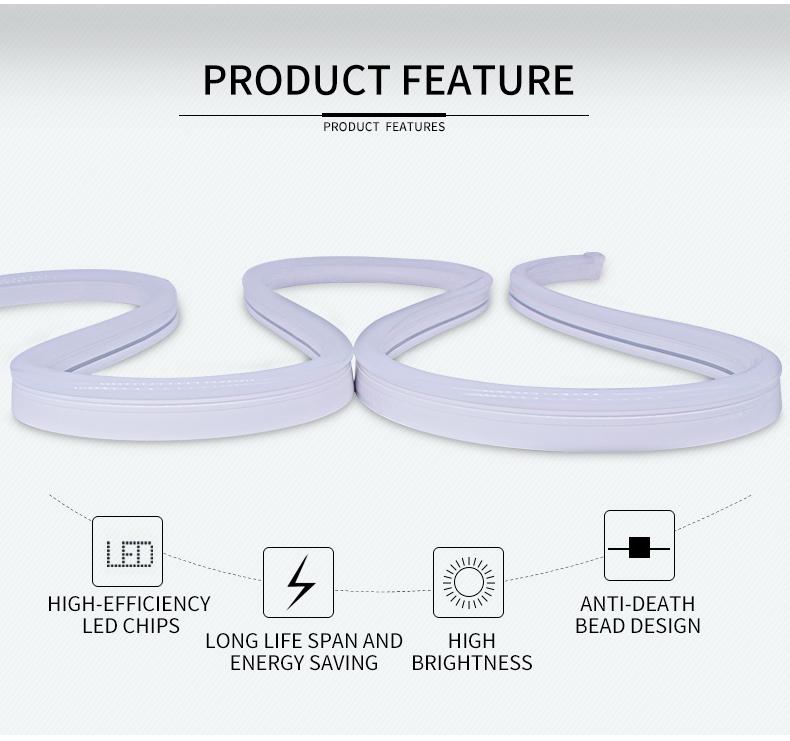 PRODUCT FEATURE
PRODUCT FEATURES

LED

HIGH-EFFICIENCY LED CHIPS

LONG LIFE SPAN AND ENERGY SAVING

HIGH BRIGHTNESS

ANTI-DEATH BEAD DESIGN